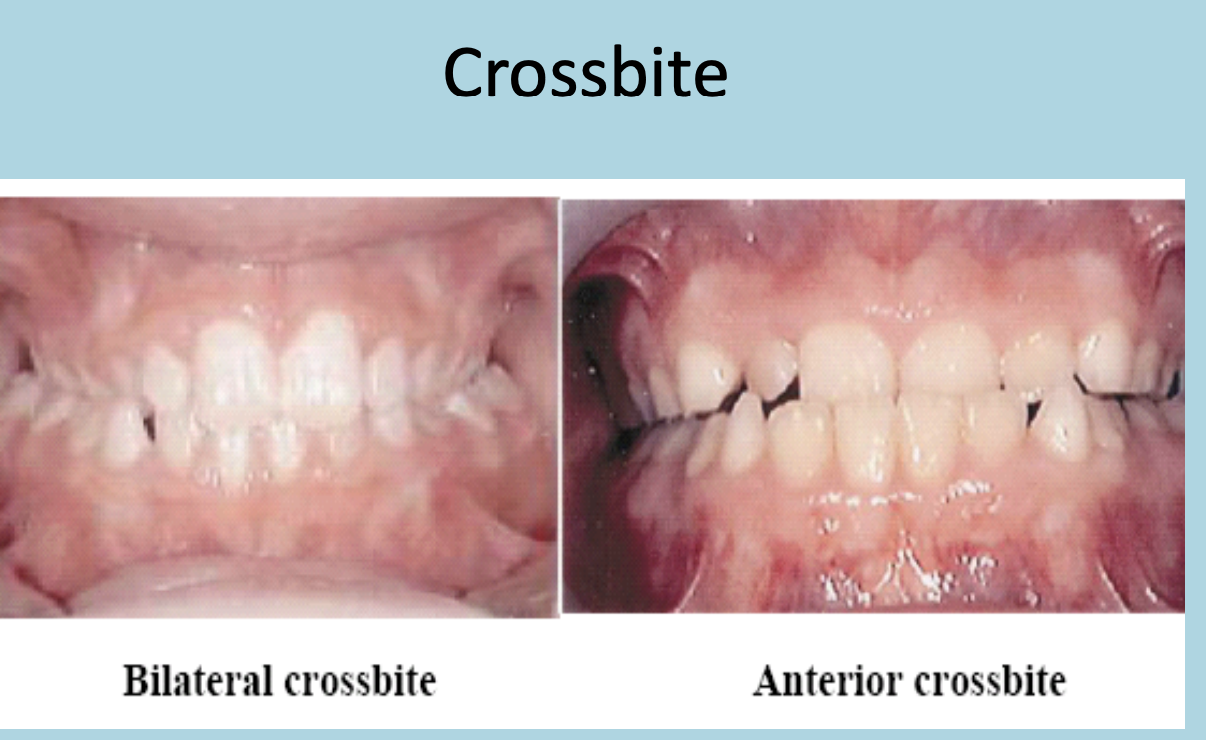 Crossbite

Bilateral crossbite

Anterior crossbite